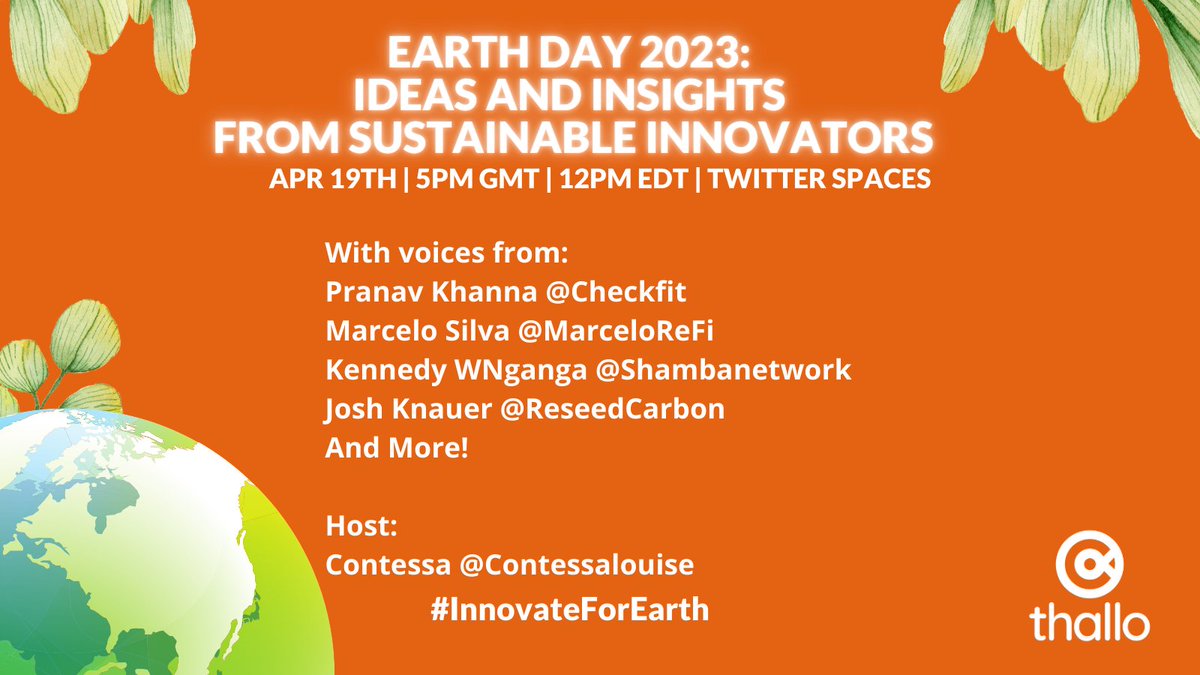 EARTH DAY 2023:
IDEAS AND INSIGHTS
FROM SUSTAINABLE INNOVATORS
APR 19TH | 5PM GMT | 12PM EDT | TWITTER SPACES

With voices from:
Pranav Khanna @Checkfit
Marcelo Silva @MarceloReFi
Kennedy WNganga @Shambanetwork
Josh Knauer @ReseedCarbon
And More!

Host:
Contessa @Contessalouise
#InnovateForEarth

thallo